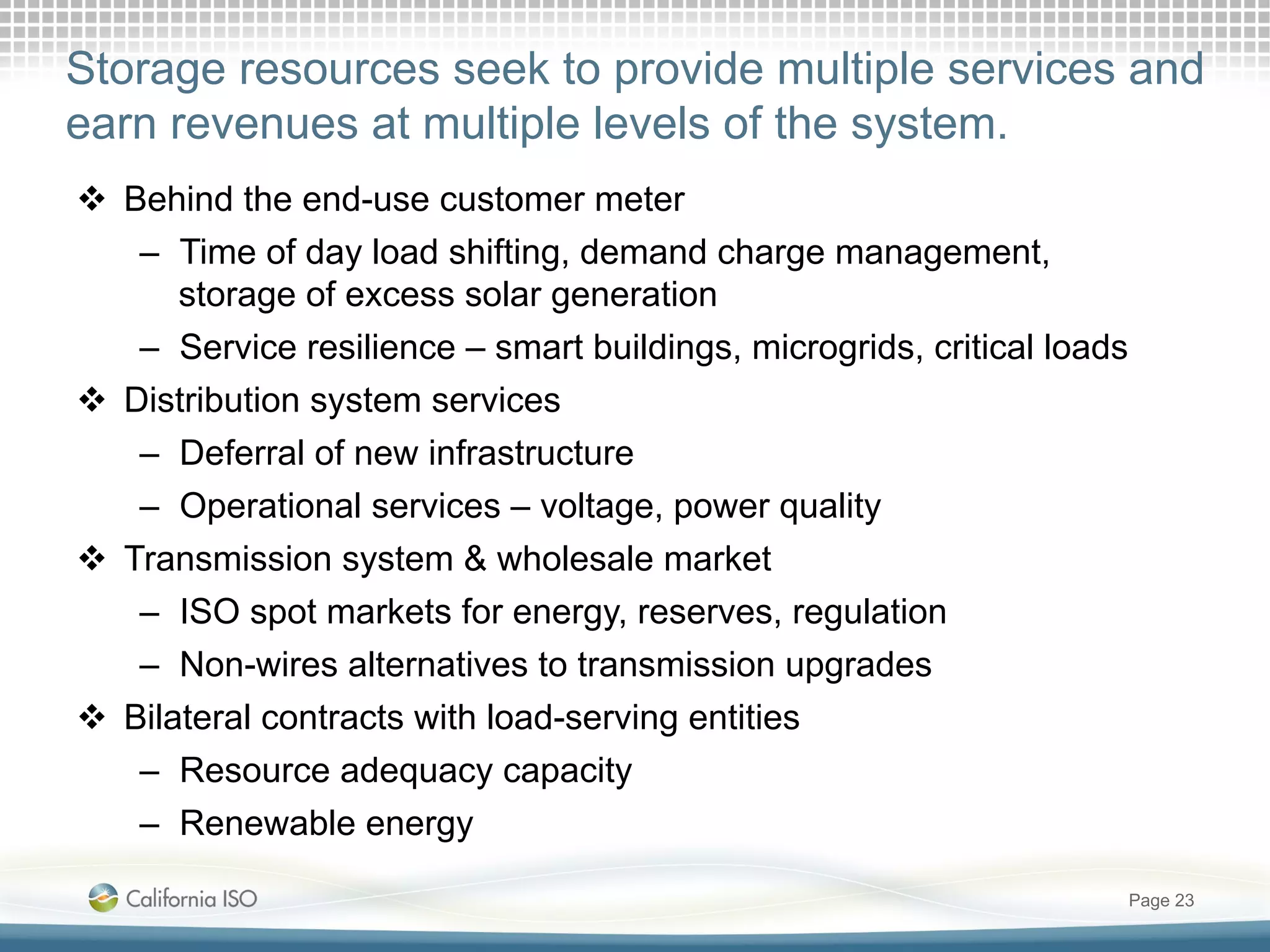 Storage resources seek to provide multiple services and earn revenues at multiple levels of the system.

❖ Behind the end-use customer meter

– Time of day load shifting, demand charge management, storage of excess solar generation

– Service resilience – smart buildings, microgrids, critical loads

❖ Distribution system services

– Deferral of new infrastructure

– Operational services – voltage, power quality

❖ Transmission system & wholesale market

– ISO spot markets for energy, reserves, regulation

– Non-wires alternatives to transmission upgrades

❖ Bilateral contracts with load-serving entities

– Resource adequacy capacity

– Renewable energy

California ISO

Page 23